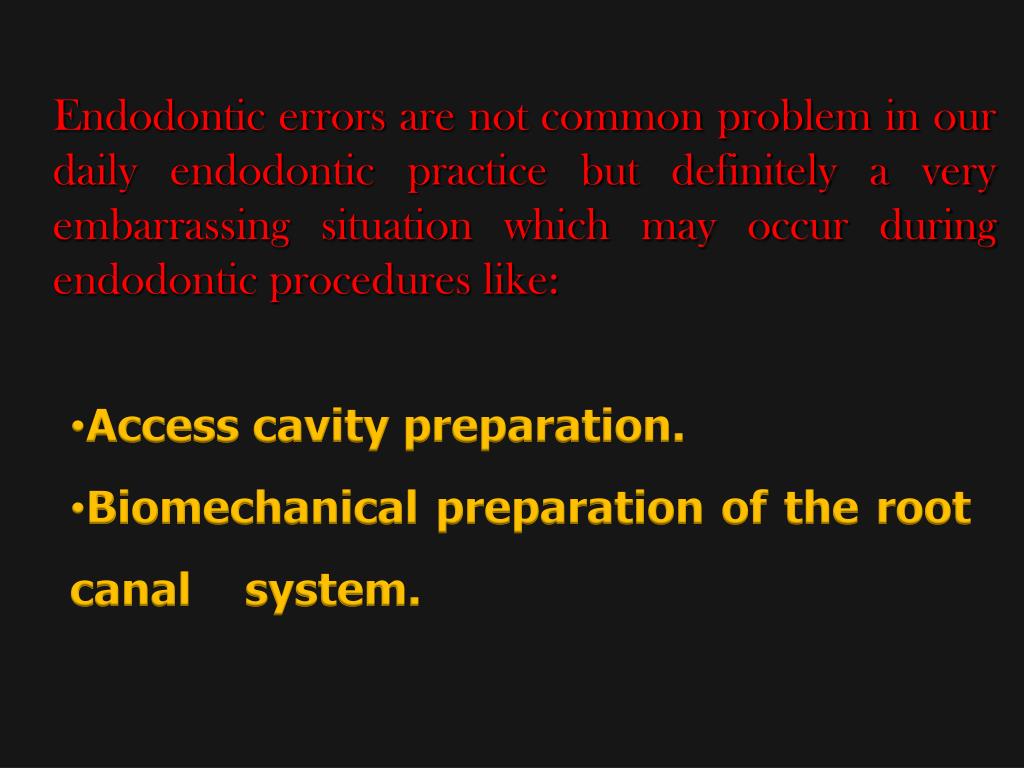 Endodontic errors are not common problem in our daily endodontic practice but definitely a very embarrassing situation which may occur during endodontic procedures like:

•Access cavity preparation.

•Biomechanical preparation of the root canal system.